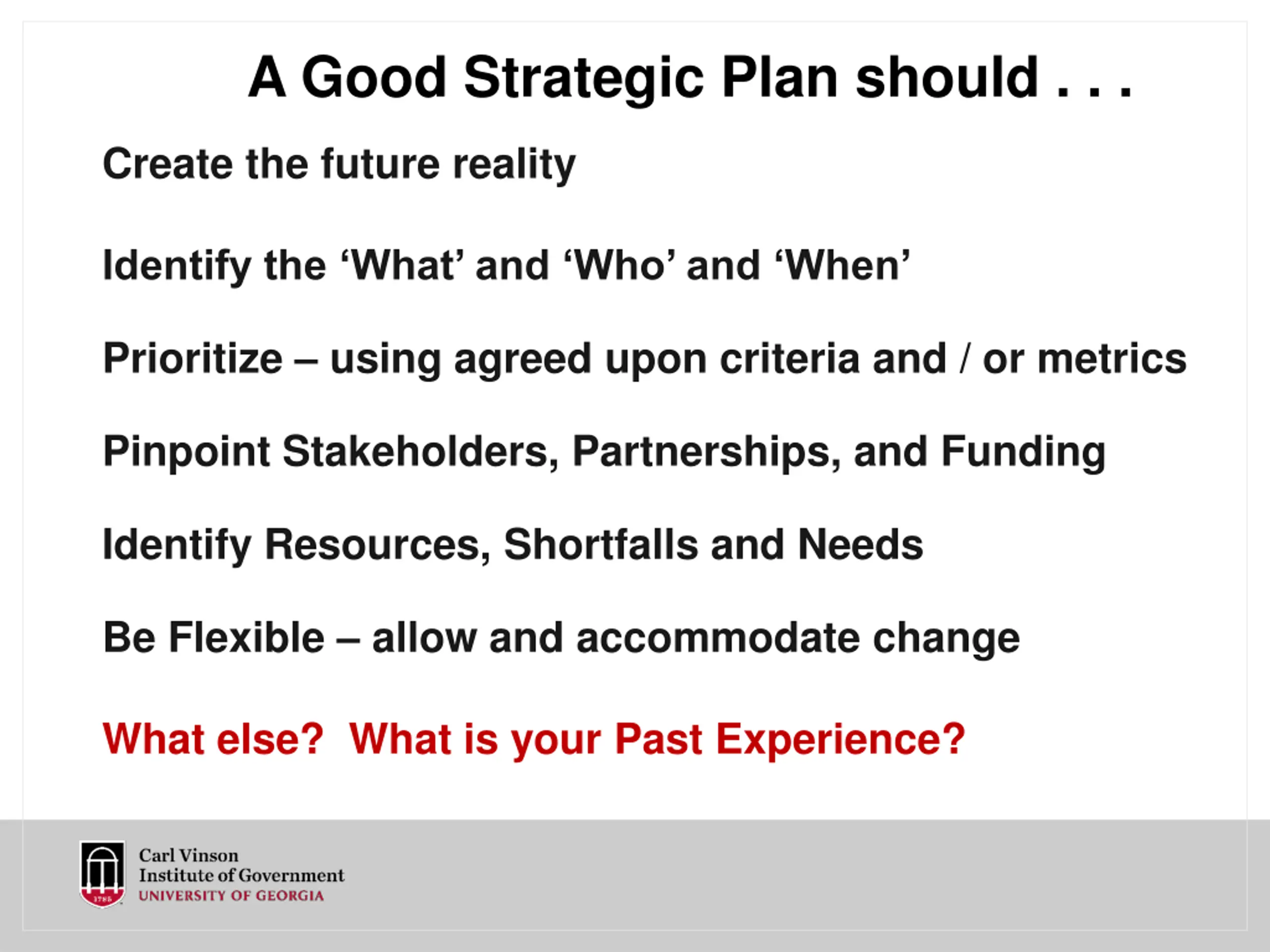 A Good Strategic Plan should . . .

Create the future reality

Identify the ‘What’ and ‘Who’ and ‘When’

Prioritize – using agreed upon criteria and / or metrics

Pinpoint Stakeholders, Partnerships, and Funding

Identify Resources, Shortfalls and Needs

Be Flexible – allow and accommodate change

What else? What is your Past Experience?

1785

Carl Vinson
Institute of Government
UNIVERSITY OF GEORGIA